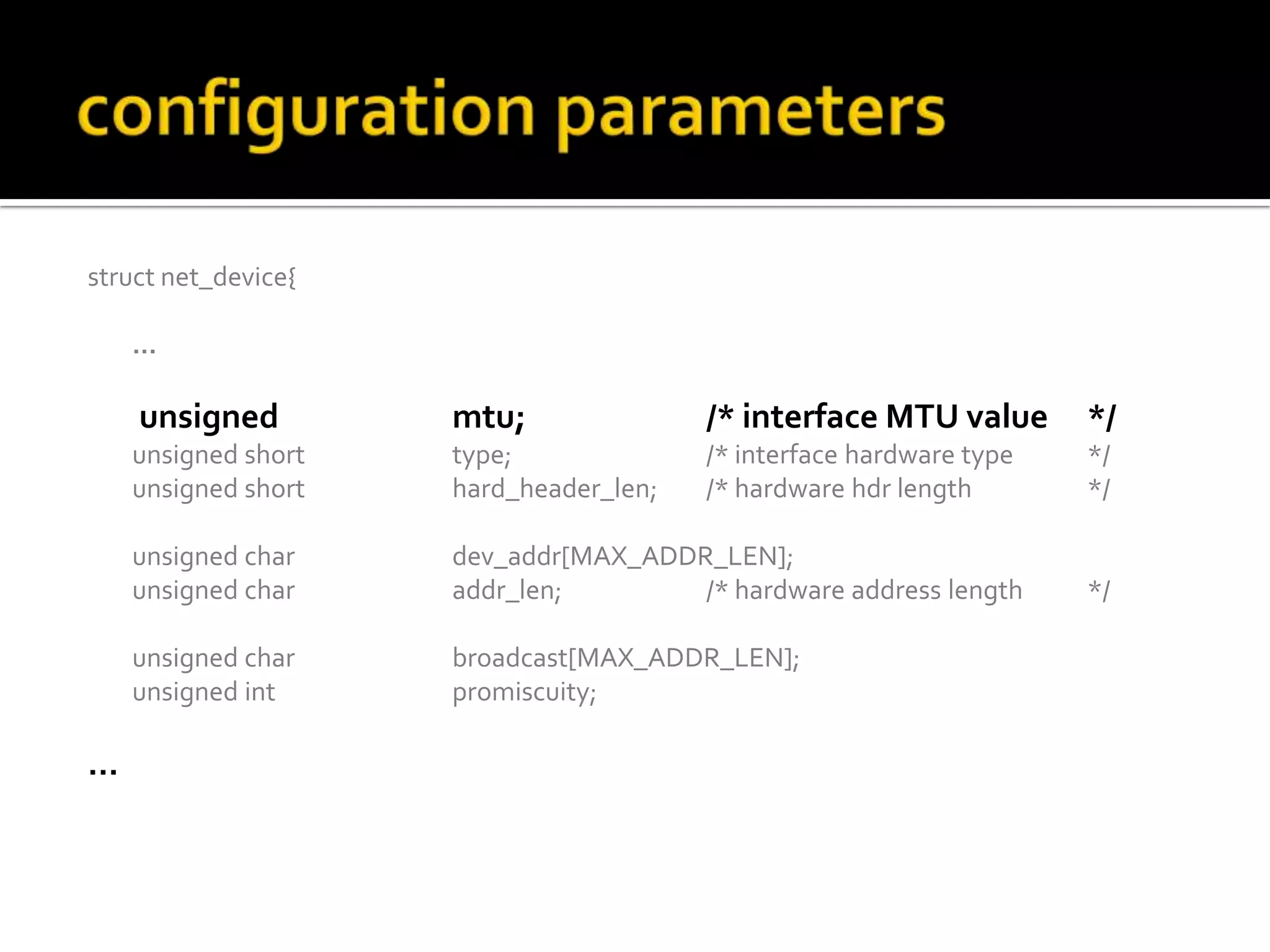 configuration parameters

struct net_device{

...

unsigned mtu; /* interface MTU value */
unsigned short type; /* interface hardware type */
unsigned short hard_header_len; /* hardware hdr length */

unsigned char dev_addr[MAX_ADDR_LEN];
unsigned char addr_len; /* hardware address length */

unsigned char broadcast[MAX_ADDR_LEN];
unsigned int promiscuity;

...